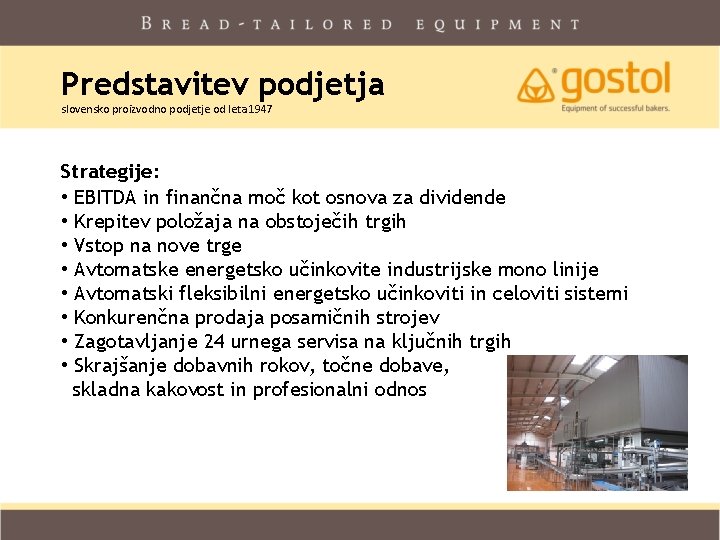 BREAD-TAILORED EQUIPMENT

Predstavitev podjetja
slovensko proizvodno podjetje od leta1947

gostol
Equipment of successful bakers.

Strategije:
• EBITDA in finančna moč kot osnova za dividende
• Krepitev položaja na obstoječih trgih
• Vstop na nove trge
• Avtomatske energetsko učinkovite industrijske mono linije
• Avtomatski fleksibilni energetsko učinkoviti in celoviti sistemi
• Konkurenčna prodaja posamičnih strojev
• Zagotavljanje 24 urnega servisa na ključnih trgih
• Skrajšanje dobavnih rokov, točne dobave, skladna kakovost in profesionalni odnos